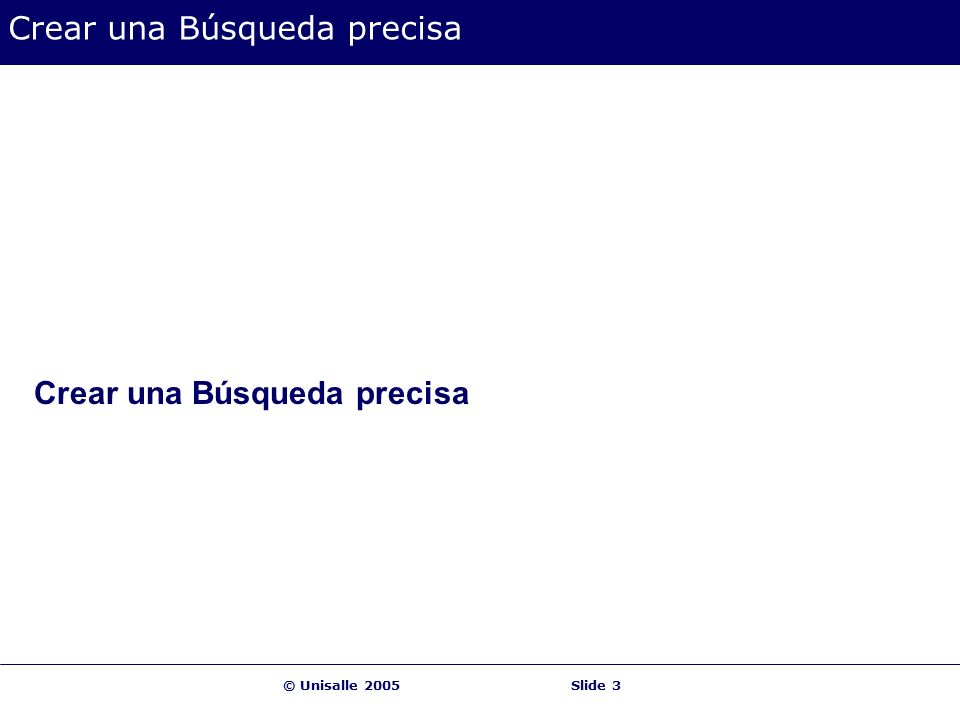 Crear una Búsqueda precisa

Crear una Búsqueda precisa

© Unisalle 2005

Slide 3